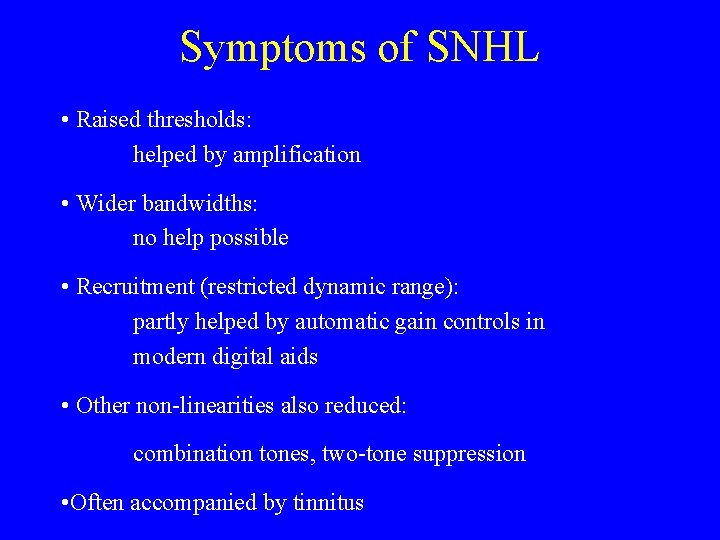 Symptoms of SNHL

• Raised thresholds:
helped by amplification

• Wider bandwidths:
no help possible

• Recruitment (restricted dynamic range):
partly helped by automatic gain controls in modern digital aids

• Other non-linearities also reduced:

combination tones, two-tone suppression

•Often accompanied by tinnitus